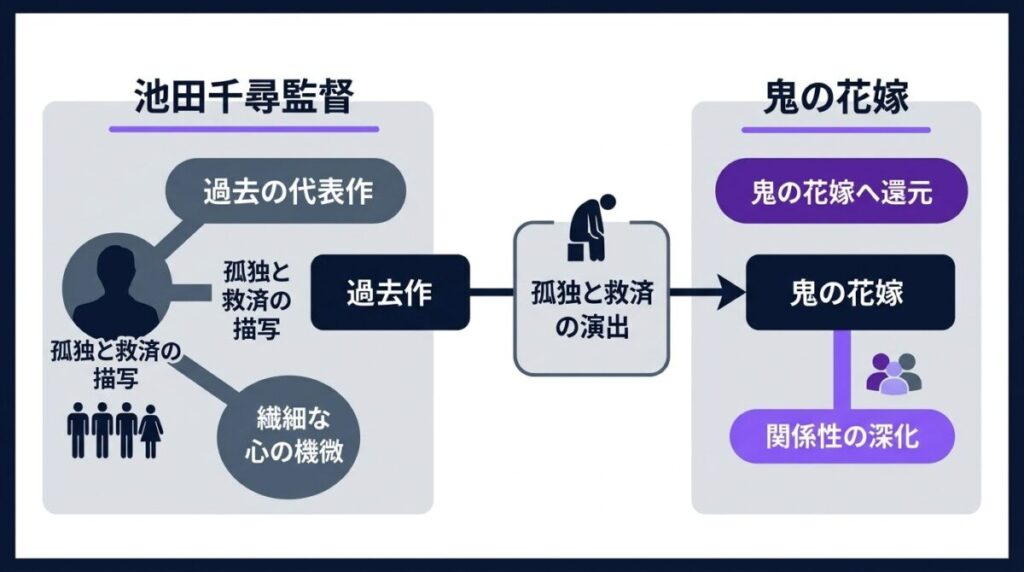 池田千尋監督

過去の代表作

孤独と救済の描写

孤独と救済の描写

繊細な心の機微

過去作

孤独と救済の演出

鬼の花嫁

鬼の花嫁へ還元

鬼の花嫁

関係性の深化